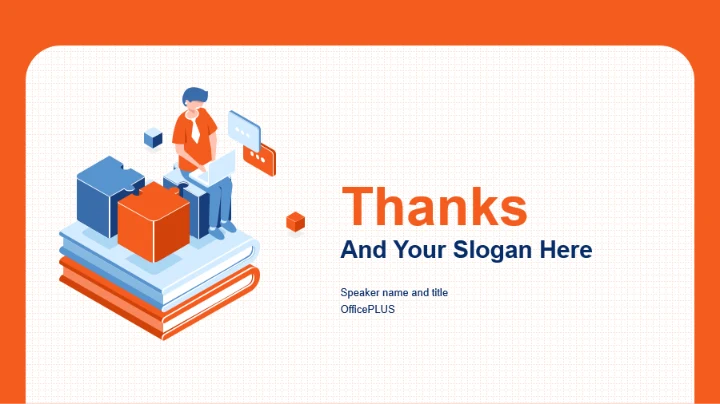 Thanks
And Your Slogan Here

Speaker name and title
OfficePLUS